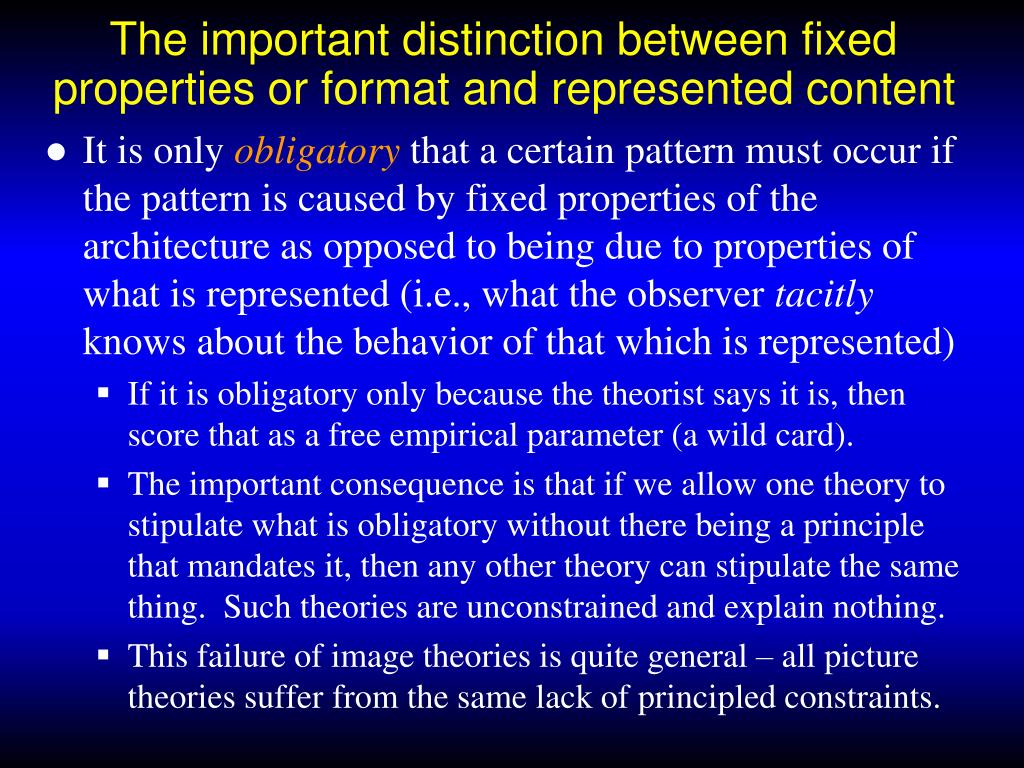 The important distinction between fixed properties or format and represented content

● It is only obligatory that a certain pattern must occur if the pattern is caused by fixed properties of the architecture as opposed to being due to properties of what is represented (i.e., what the observer tacitly knows about the behavior of that which is represented)

▪ If it is obligatory only because the theorist says it is, then score that as a free empirical parameter (a wild card).

▪ The important consequence is that if we allow one theory to stipulate what is obligatory without there being a principle that mandates it, then any other theory can stipulate the same thing. Such theories are unconstrained and explain nothing.

▪ This failure of image theories is quite general – all picture theories suffer from the same lack of principled constraints.